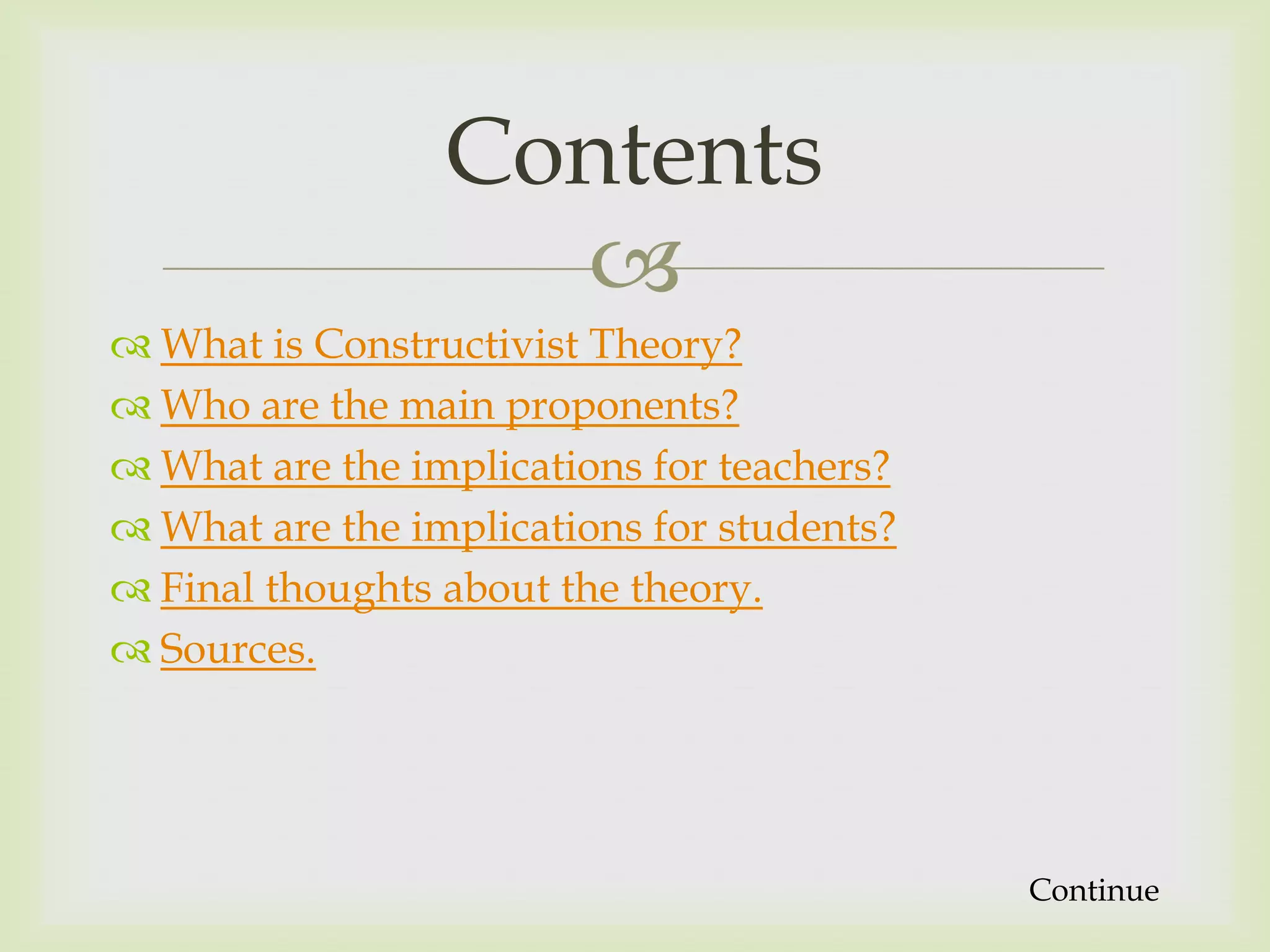 Contents

What is Constructivist Theory?
Who are the main proponents?
What are the implications for teachers?
What are the implications for students?
Final thoughts about the theory.
Sources.

Continue